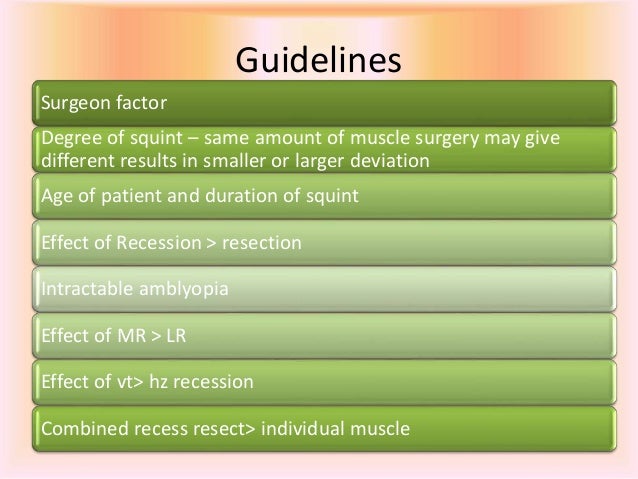 Guidelines

Surgeon factor

Degree of squint – same amount of muscle surgery may give different results in smaller or larger deviation

Age of patient and duration of squint

Effect of Recession > resection

Intractable amblyopia

Effect of MR > LR

Effect of vt> hz recession

Combined recess resect> individual muscle